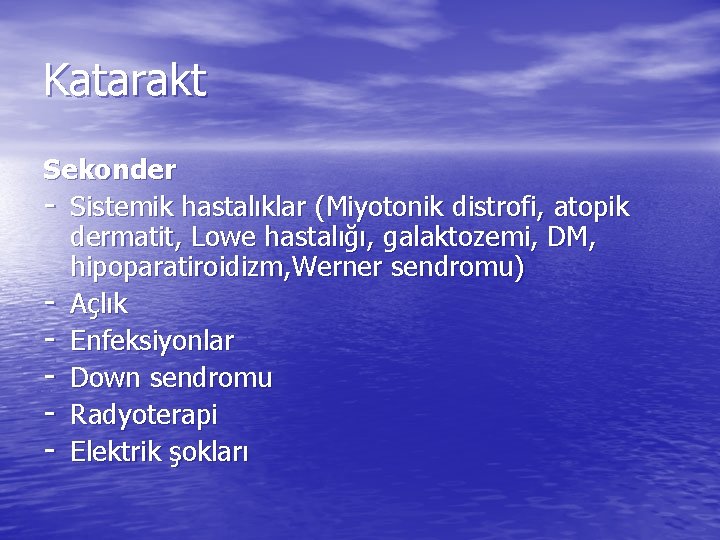 Katarakt

Sekonder

- Sistemik hastalıklar (Miyotonik distrofi, atopik dermatit, Lowe hastalığı, galaktozemi, DM, hipoparatiroidizm,Werner sendromu)
- Açlık
- Enfeksiyonlar
- Down sendromu
- Radyoterapi
- Elektrik şokları